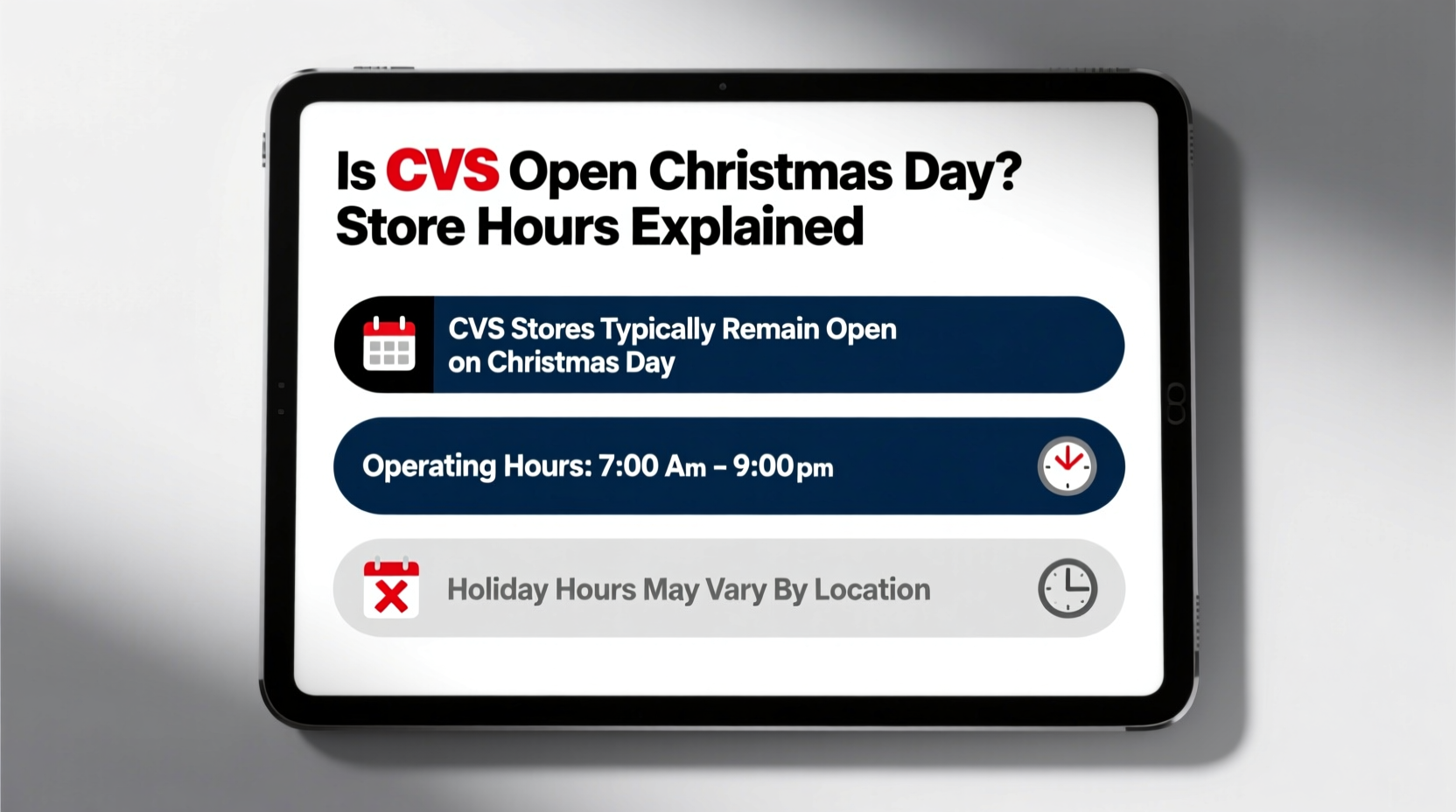 Is CVS Open Christmas Day? Store Hours Explained

CVS Stores Typically Remain Open on Christmas Day

Operating Hours: 7:00 Am – 9:00pm

Holiday Hours May Vary By Location